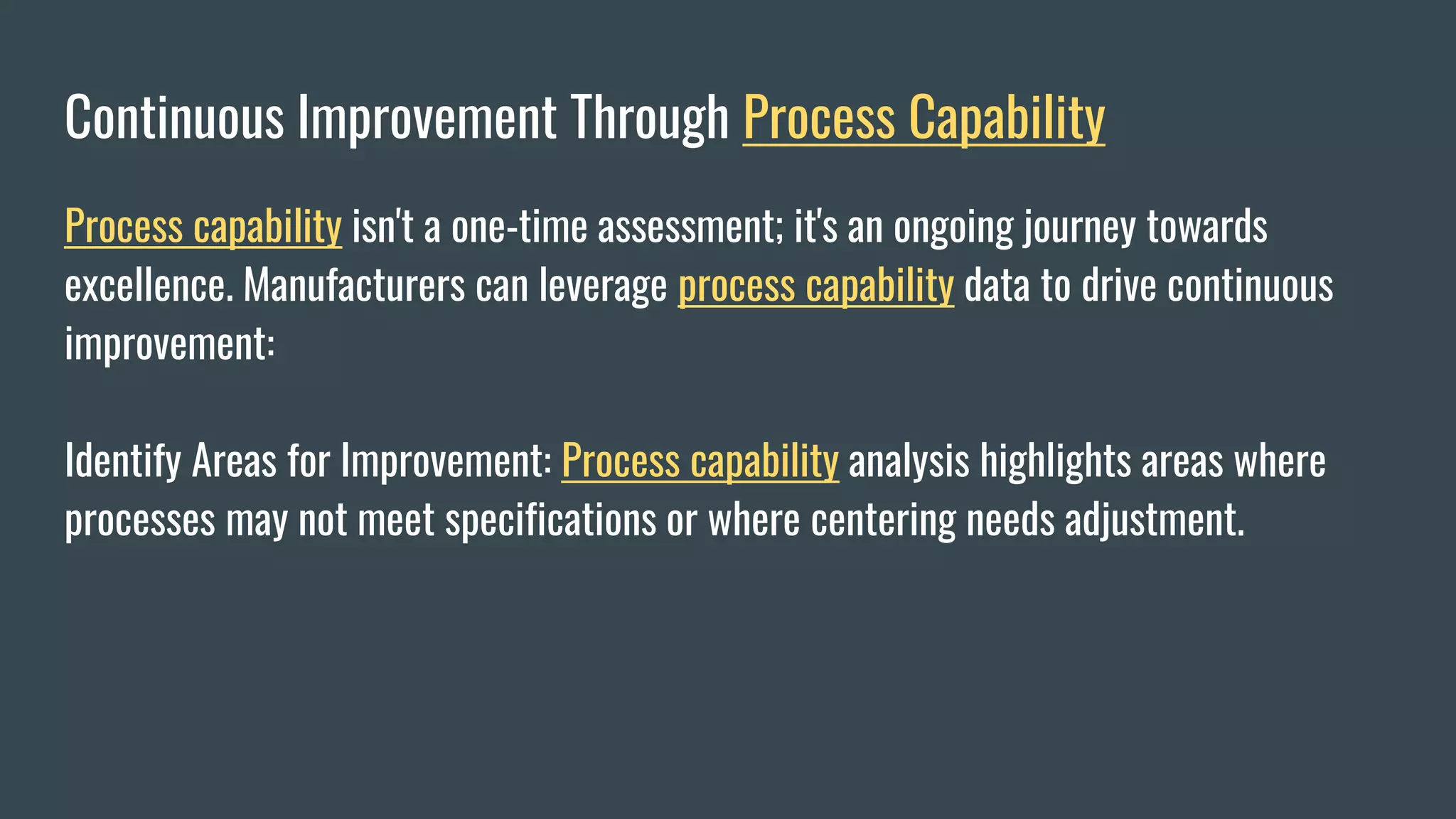 Continuous Improvement Through Process Capability

Process capability isn't a one-time assessment; it's an ongoing journey towards excellence. Manufacturers can leverage process capability data to drive continuous improvement:

Identify Areas for Improvement: Process capability analysis highlights areas where processes may not meet specifications or where centering needs adjustment.